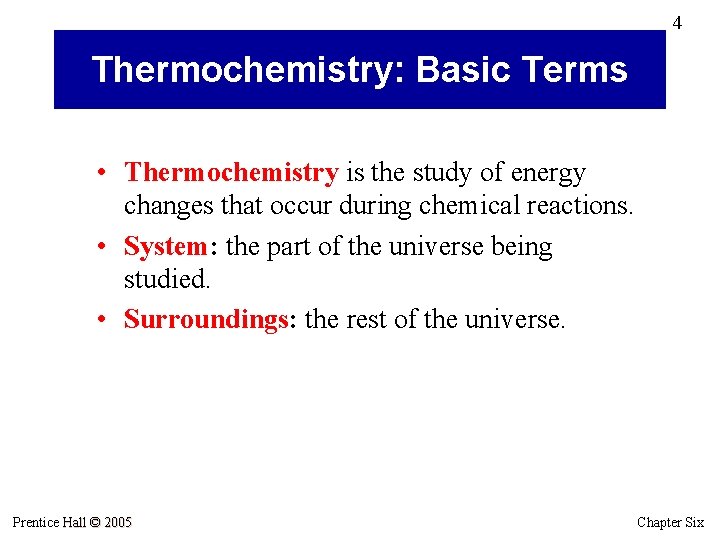 4

Thermochemistry: Basic Terms

• Thermochemistry is the study of energy changes that occur during chemical reactions.

• System: the part of the universe being studied.

• Surroundings: the rest of the universe.

Prentice Hall © 2005

Chapter Six